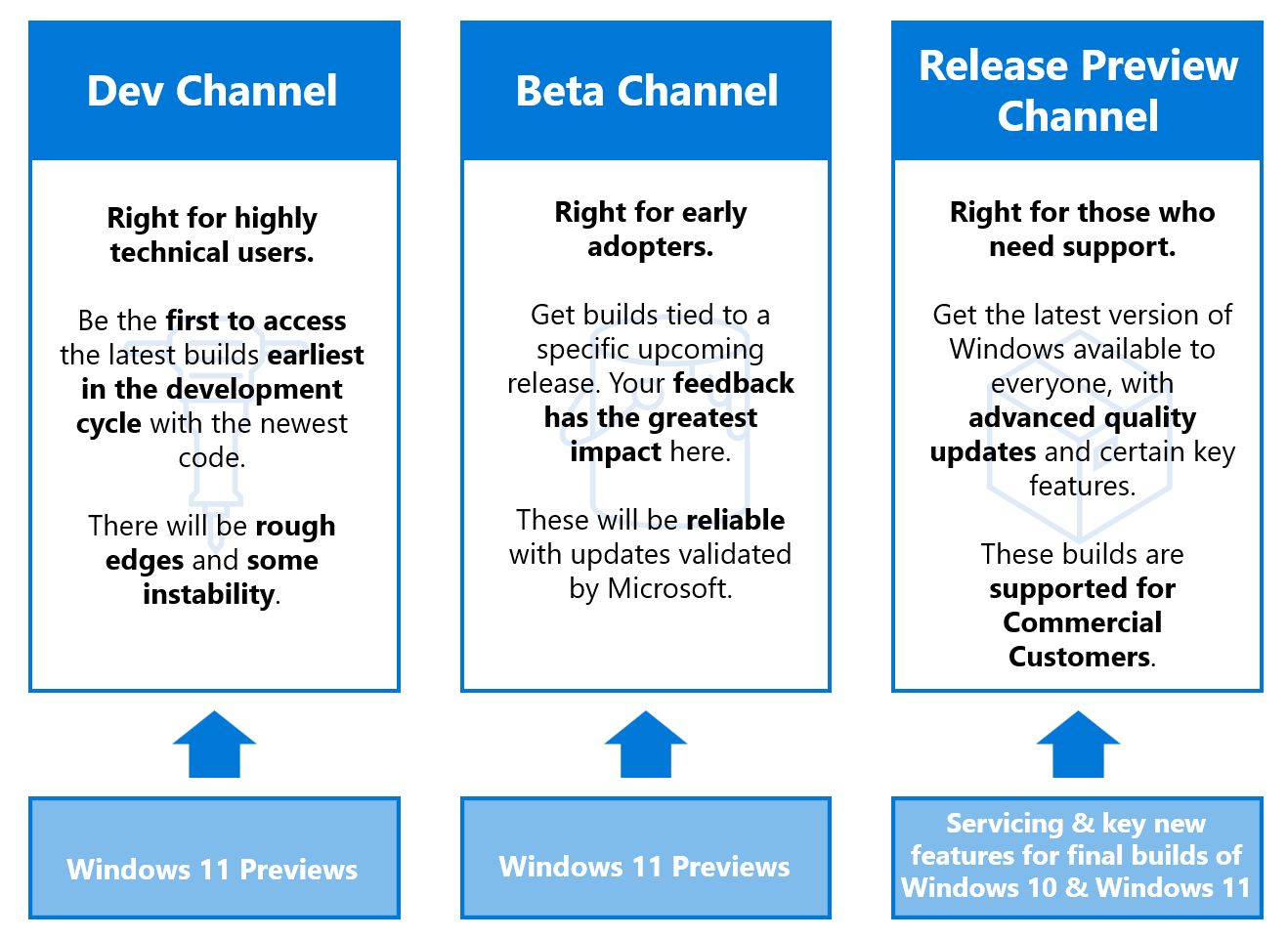 Dev Channel

Right for highly technical users.

Be the first to access the latest builds earliest in the development cycle with the newest code.

There will be rough edges and some instability.

Windows 11 Previews

Beta Channel

Right for early adopters.

Get builds tied to a specific upcoming release. Your feedback has the greatest impact here.

These will be reliable with updates validated by Microsoft.

Windows 11 Previews

Release Preview Channel

Right for those who need support.

Get the latest version of Windows available to everyone, with advanced quality updates and certain key features.

These builds are supported for Commercial Customers.

Servicing & key new features for final builds of Windows 10 & Windows 11